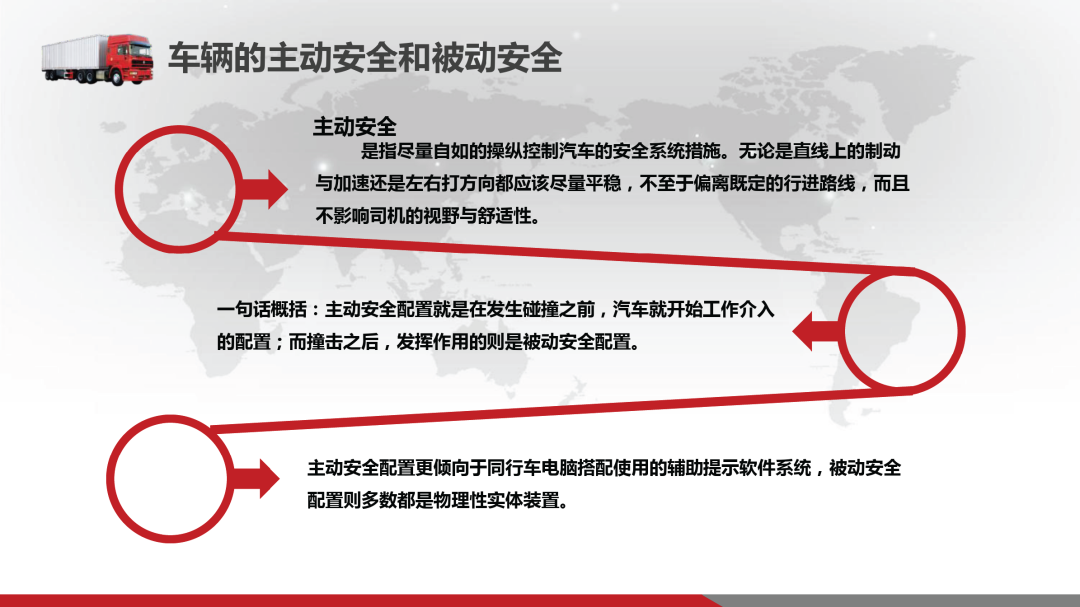 车辆的主动安全和被动安全

主动安全

是指尽量自如的操纵控制汽车的安全系统措施。无论是直线上的制动与加速还是左右打方向都应该尽量平稳，不至于偏离既定的行进路线，而且不影响司机的视野与舒适性。

一句话概括：主动安全配置就是在发生碰撞之前，汽车就开始工作介入的配置；而撞击之后，发挥作用的则是被动安全配置。

主动安全配置更倾向于同行车电脑搭配使用的辅助提示软件系统，被动安全配置则多数都是物理性实体装置。